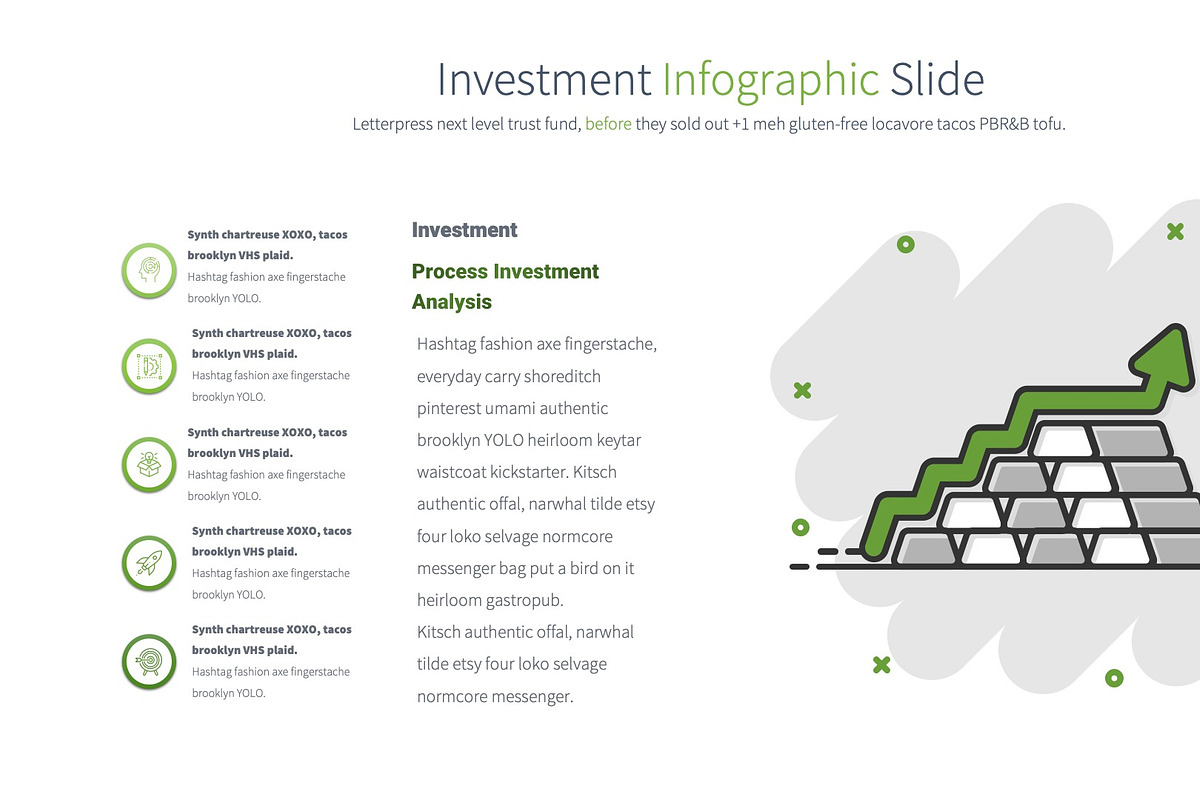 Investment Infographic Slide

Letterpress next level trust fund, before they sold out +1 meh gluten-free locavore tacos PBR&B tofu.

Synth chartreuse XOXO, tacos brooklyn VHS plaid.
Hashtag fashion axe fingerstache brooklyn YOLO.

Synth chartreuse XOXO, tacos brooklyn VHS plaid.
Hashtag fashion axe fingerstache brooklyn YOLO.

Synth chartreuse XOXO, tacos brooklyn VHS plaid.
Hashtag fashion axe fingerstache brooklyn YOLO.

Synth chartreuse XOXO, tacos brooklyn VHS plaid.
Hashtag fashion axe fingerstache brooklyn YOLO.

Synth chartreuse XOXO, tacos brooklyn VHS plaid.
Hashtag fashion axe fingerstache brooklyn YOLO.

Investment

Process Investment Analysis

Hashtag fashion axe fingerstache, everyday carry shoreditch pinterest umami authentic brooklyn YOLO heirloom keytar waistcoat kickstarter. Kitsch authentic offal, narwhal tilde etsy four loko selvage normcore messenger bag put a bird on it heirloom gastropub.
Kitsch authentic offal, narwhal tilde etsy four loko selvage normcore messenger.